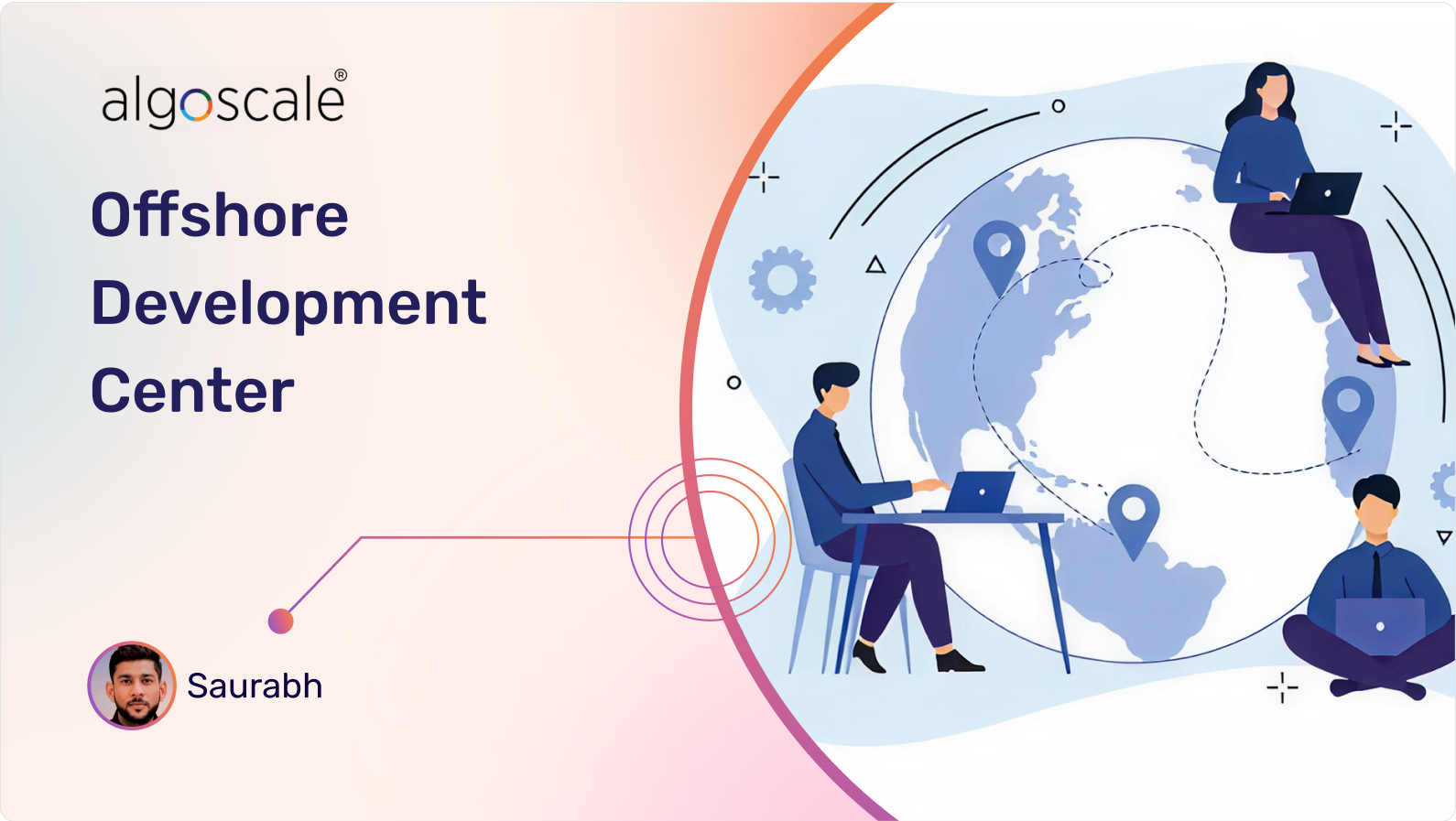 algoscale®

Offshore Development Center

Saurabh